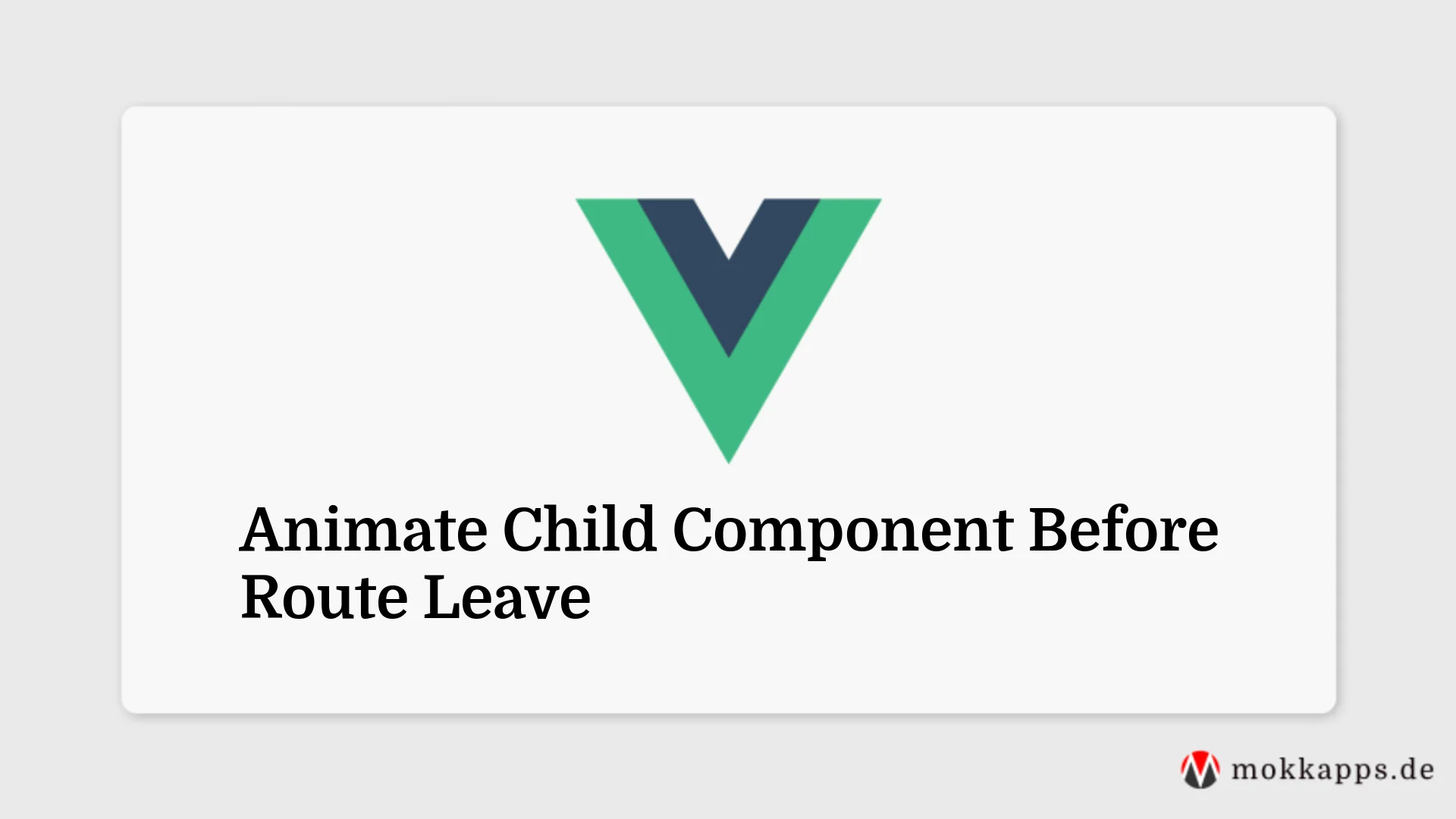 Animate Child Component Before Route Leave

mokkapps.de